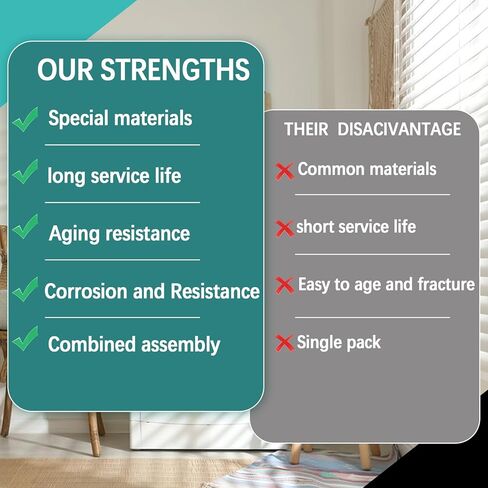 OUR STRENGTHS

Special materials

long service life

Aging resistance

Corrosion and Resistance

Combined assembly

THEIR DISACIVANTAGE

Common materials

short service life

Easy to age and fracture

Single pack